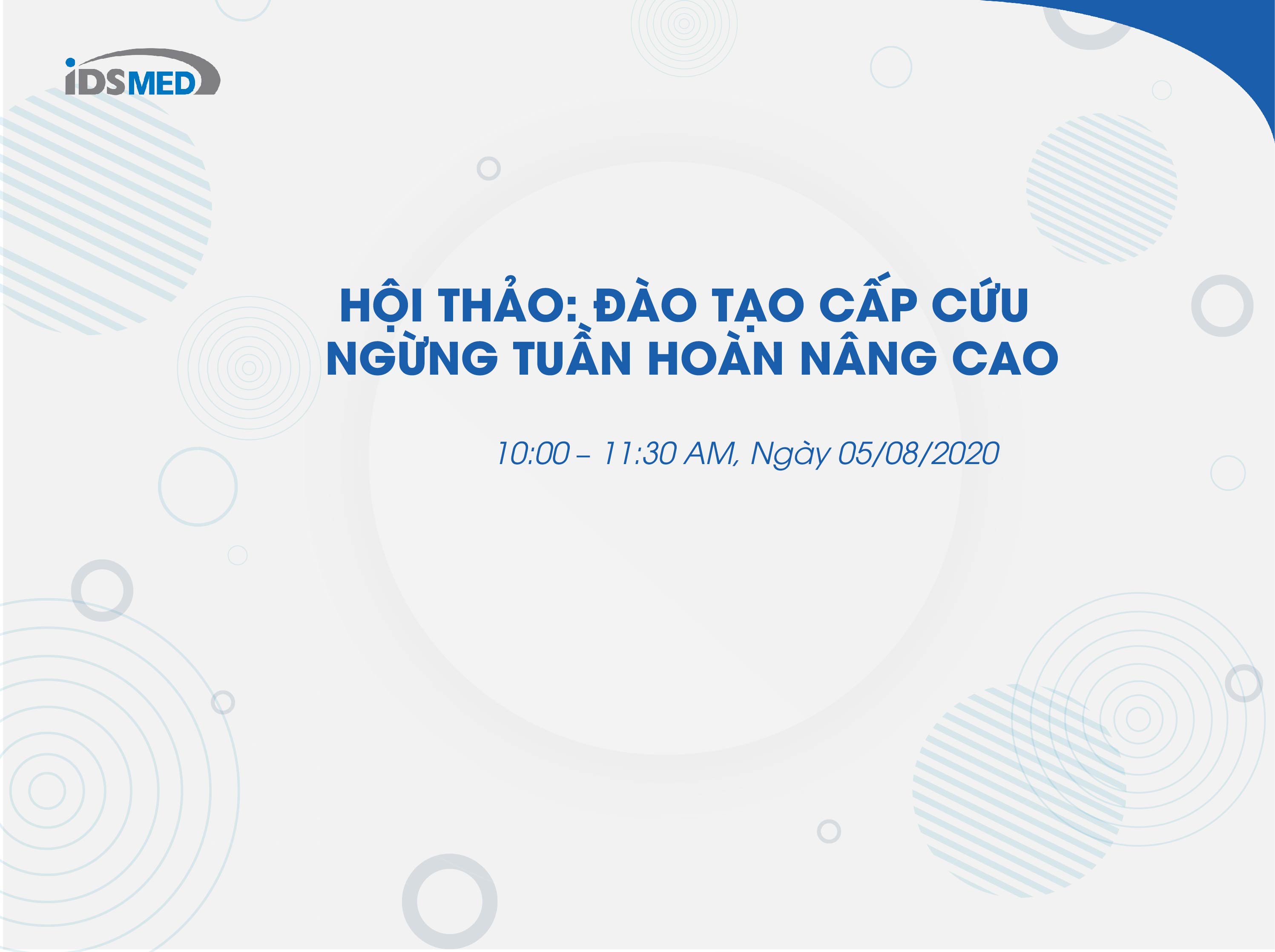 iDSMED

HỘI THẢO: ĐÀO TẠO CẤP CỨU NGỪNG TUẦN HOÀN NÂNG CAO

10:00 – 11:30 AM, Ngày 05/08/2020